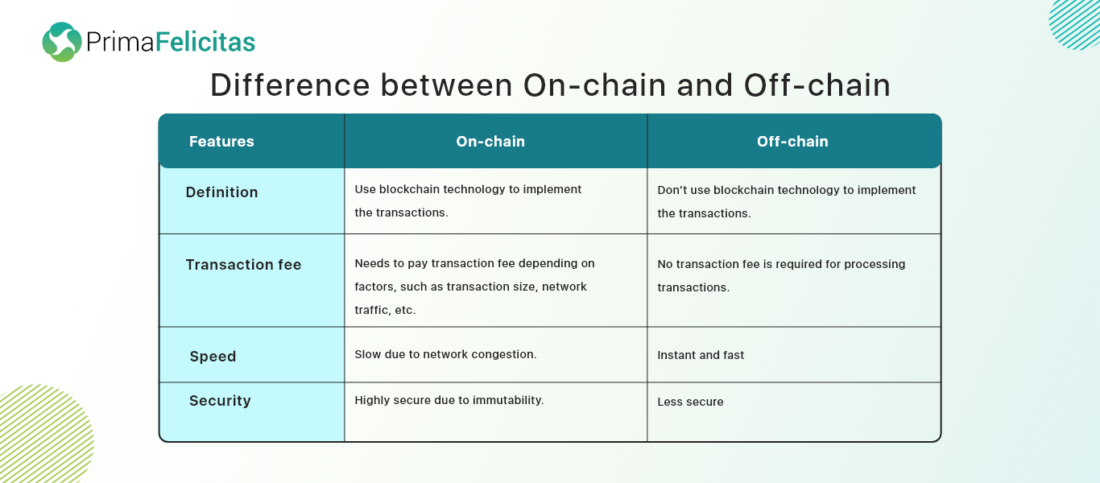 PrimaFelicitas

Difference between On-chain and Off-chain

| Features | On-chain | Off-chain |
|---|---|---|
| Definition | Use blockchain technology to implement the transactions. | Don't use blockchain technology to implement the transactions. |
| Transaction fee | Needs to pay transaction fee depending on factors, such as transaction size, network traffic, etc. | No transaction fee is required for processing transactions. |
| Speed | Slow due to network congestion. | Instant and fast |
| Security | Highly secure due to immutability. | Less secure |